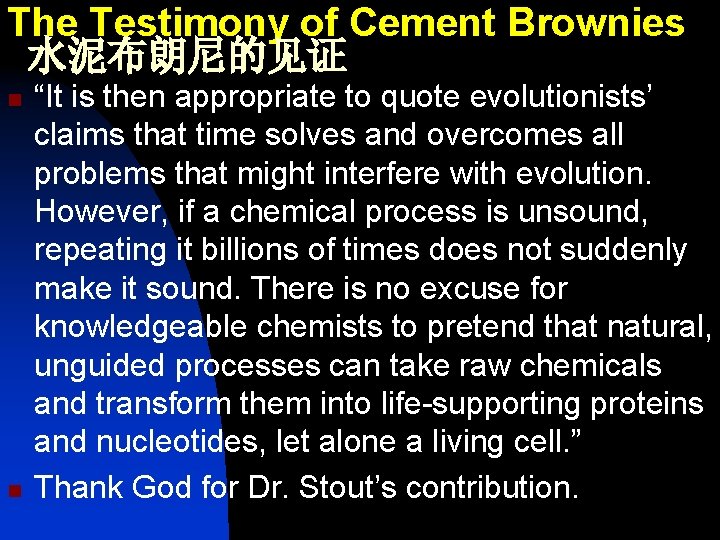 The Testimony of Cement Brownies
水泥布朗尼的见证

“It is then appropriate to quote evolutionists’ claims that time solves and overcomes all problems that might interfere with evolution. However, if a chemical process is unsound, repeating it billions of times does not suddenly make it sound. There is no excuse for knowledgeable chemists to pretend that natural, unguided processes can take raw chemicals and transform them into life-supporting proteins and nucleotides, let alone a living cell.”

Thank God for Dr. Stout’s contribution.